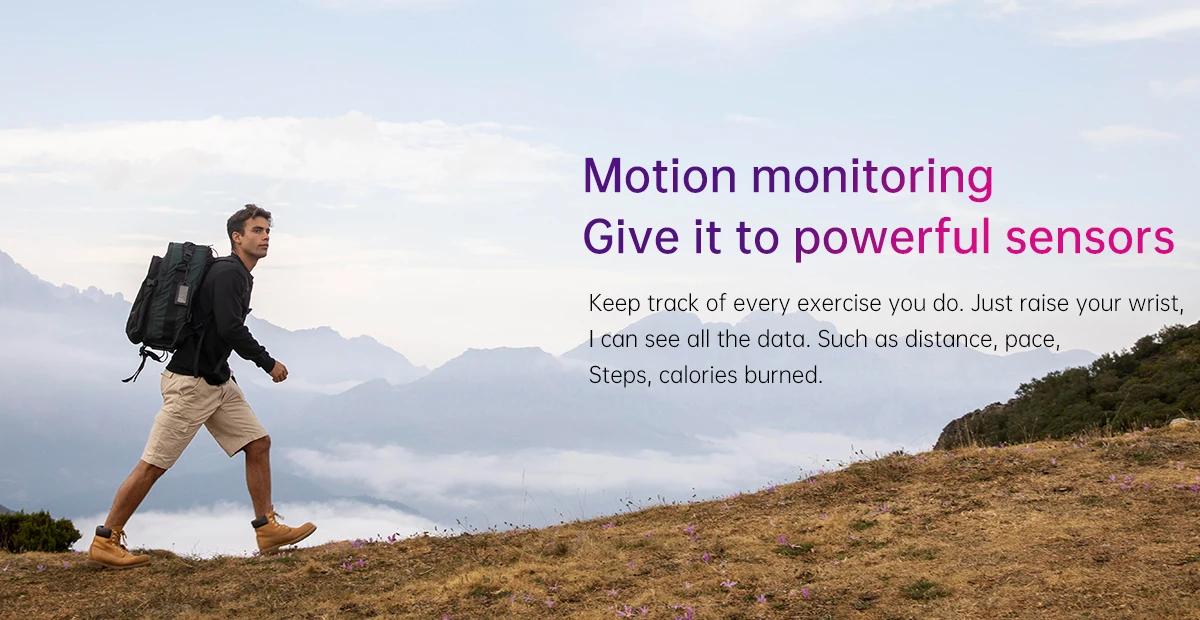 Motion monitoring
Give it to powerful sensors

Keep track of every exercise you do. Just raise your wrist, I can see all the data. Such as distance, pace, Steps, calories burned.